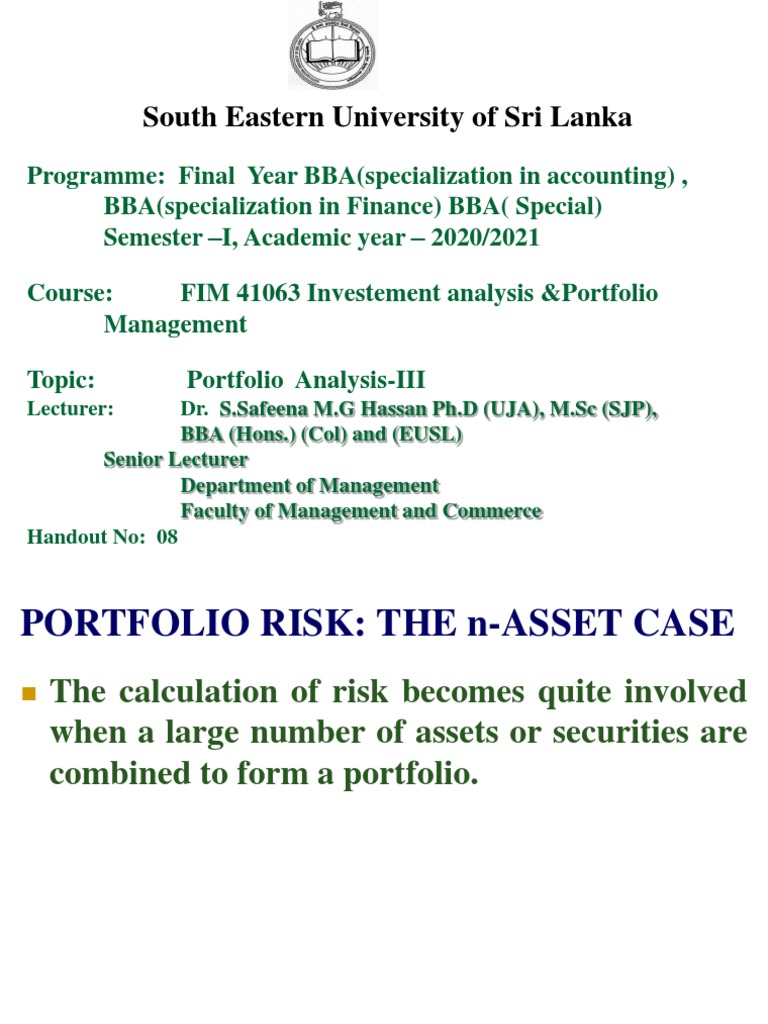 South Eastern University of Sri Lanka

Programme: Final Year BBA(specialization in accounting) , BBA(specialization in Finance) BBA( Special) Semester –I, Academic year – 2020/2021

Course: FIM 41063 Investement analysis &Portfolio Management

Topic: Portfolio Analysis-III
Lecturer: Dr. S.Safeena M.G Hassan Ph.D (UJA), M.Sc (SJP), BBA (Hons.) (Col) and (EUSL)
Senior Lecturer
Department of Management
Faculty of Management and Commerce
Handout No: 08

PORTFOLIO RISK: THE n-ASSET CASE

The calculation of risk becomes quite involved when a large number of assets or securities are combined to form a portfolio.